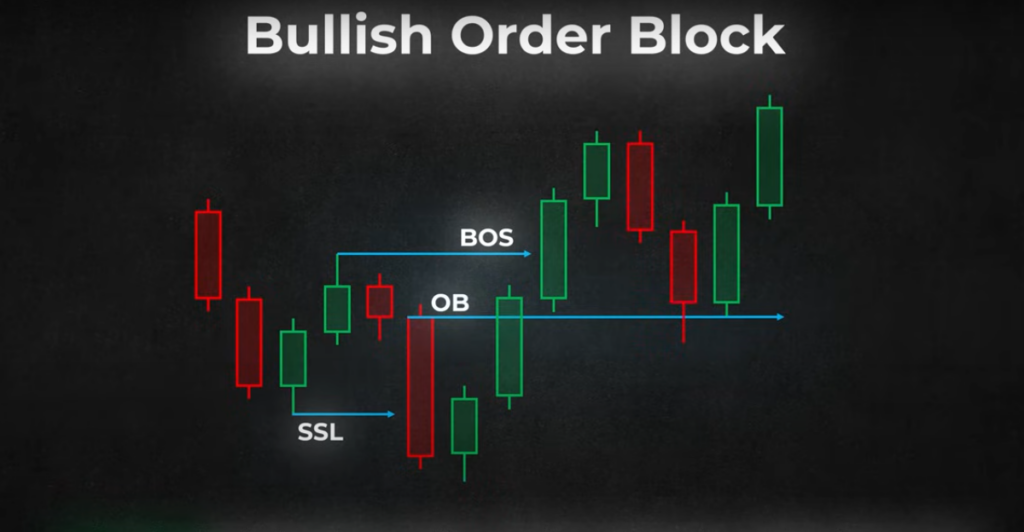 Bullish Order Block

BOS

OB

SSL